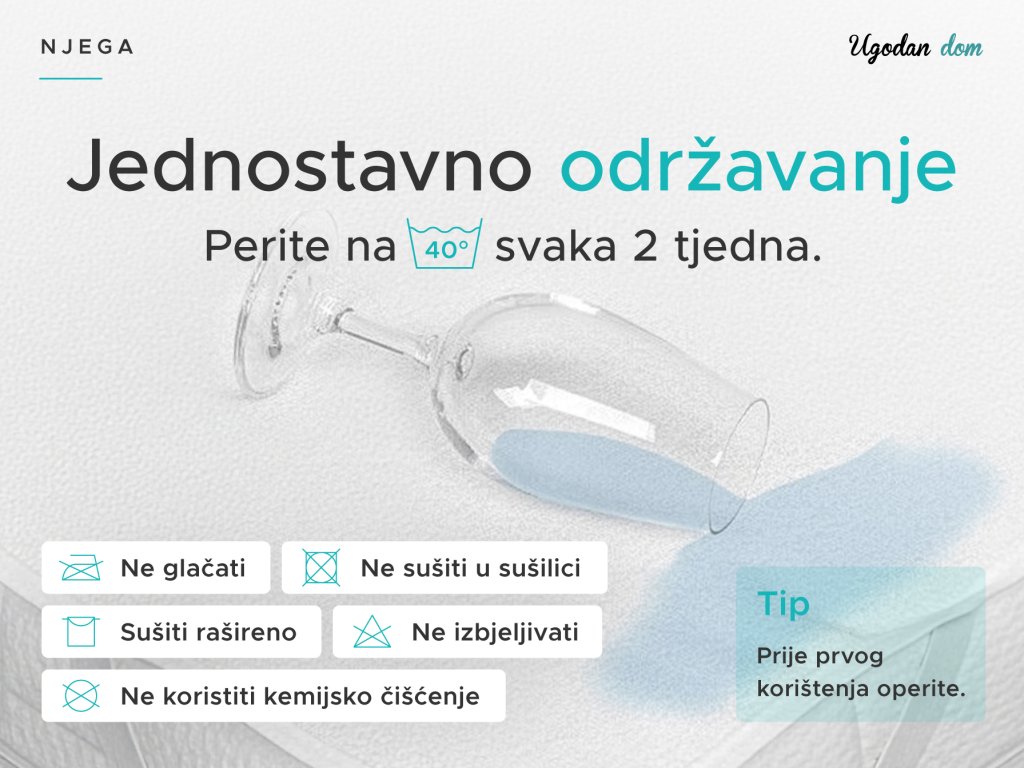 NJEGA

Ugodan dom

Jednostavno održavanje

Perite na 40° svaka 2 tjedna.

Ne glačati

Ne sušiti u sušilici

Sušiti rašireno

Ne izbjeljivati

Ne koristiti kemijsko čišćenje

Tip

Prije prvog korištenja operite.